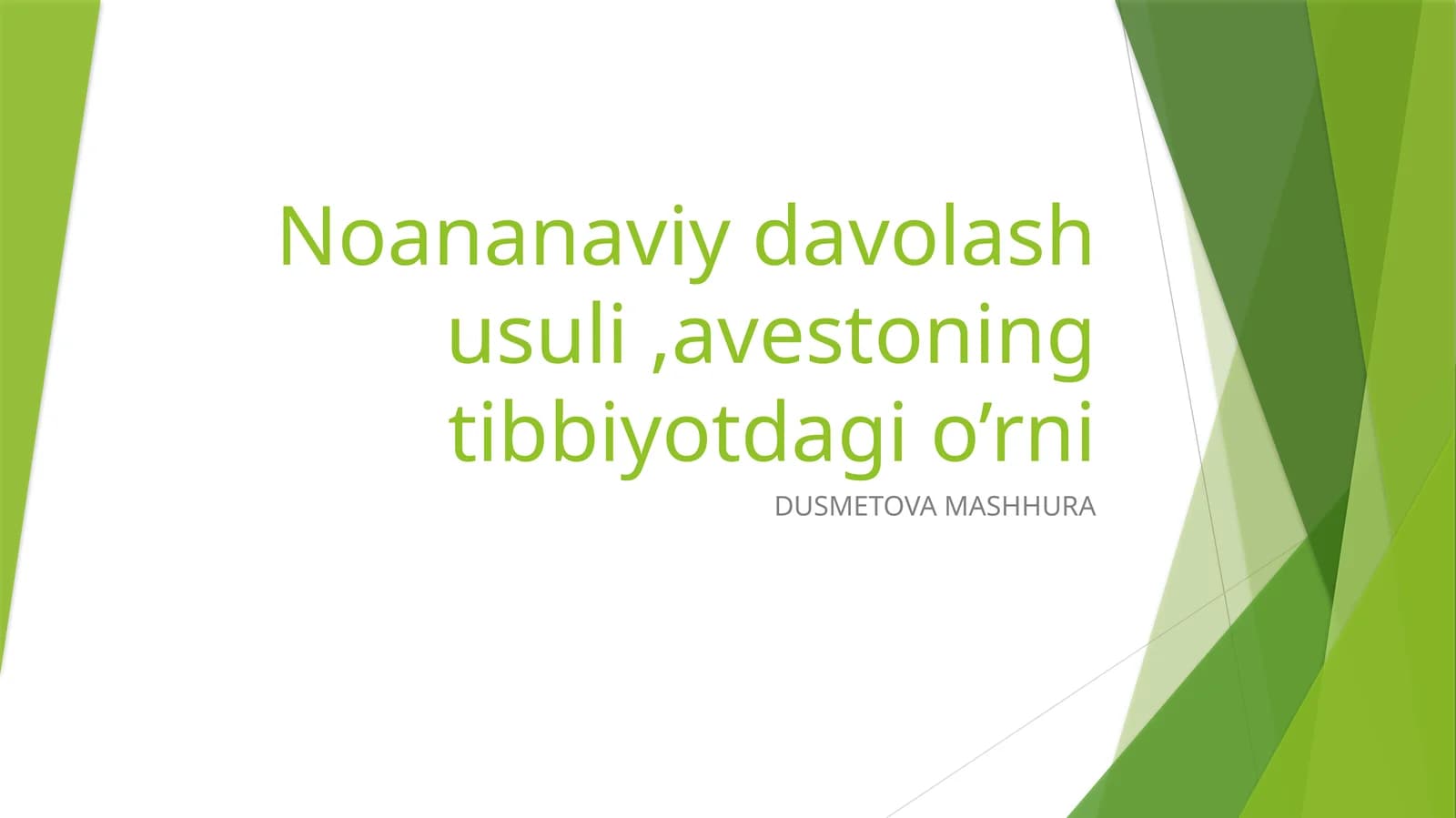 Noananaviy davolash usuli ,avestoning tibbiyotdagi o’rni

DUSMETOVA MASHHURA